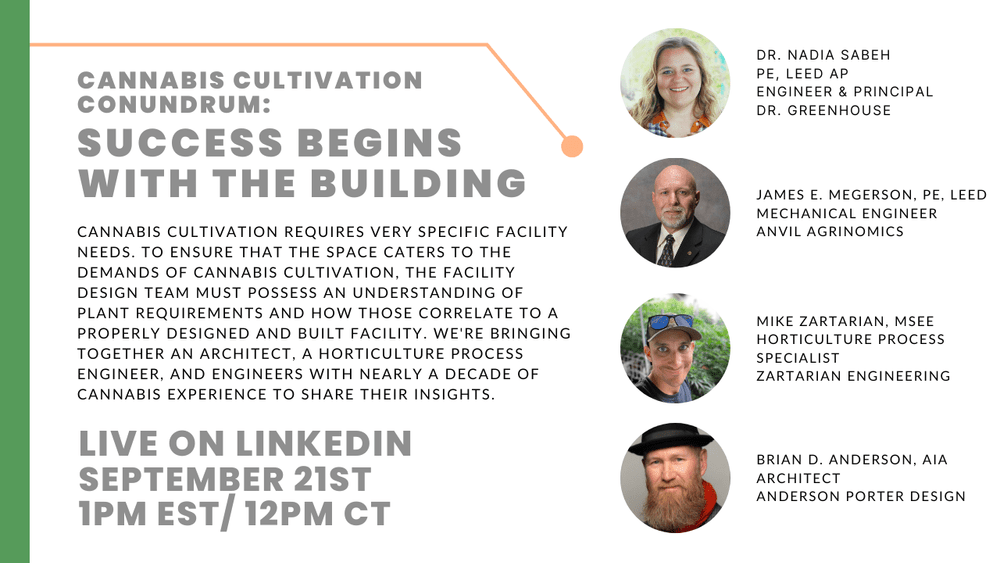 CANNABIS CULTIVATION CONUNDRUM:

SUCCESS BEGINS WITH THE BUILDING

CANNABIS CULTIVATION REQUIRES VERY SPECIFIC FACILITY NEEDS. TO ENSURE THAT THE SPACE CATERS TO THE DEMANDS OF CANNABIS CULTIVATION, THE FACILITY DESIGN TEAM MUST POSSESS AN UNDERSTANDING OF PLANT REQUIREMENTS AND HOW THOSE CORRELATE TO A PROPERLY DESIGNED AND BUILT FACILITY. WE'RE BRINGING TOGETHER AN ARCHITECT, A HORTICULTURE PROCESS ENGINEER, AND ENGINEERS WITH NEARLY A DECADE OF CANNABIS EXPERIENCE TO SHARE THEIR INSIGHTS.

LIVE ON LINKEDIN
SEPTEMBER 21ST
1PM EST/ 12PM CT

DR. NADIA SABEH
PE, LEED AP
ENGINEER & PRINCIPAL
DR. GREENHOUSE

JAMES E. MEGERSON, PE, LEED
MECHANICAL ENGINEER
ANVIL AGRINOMICS

MIKE ZARTARIAN, MSEE
HORTICULTURE PROCESS SPECIALIST
ZARTARIAN ENGINEERING

BRIAN D. ANDERSON, AIA
ARCHITECT
ANDERSON PORTER DESIGN